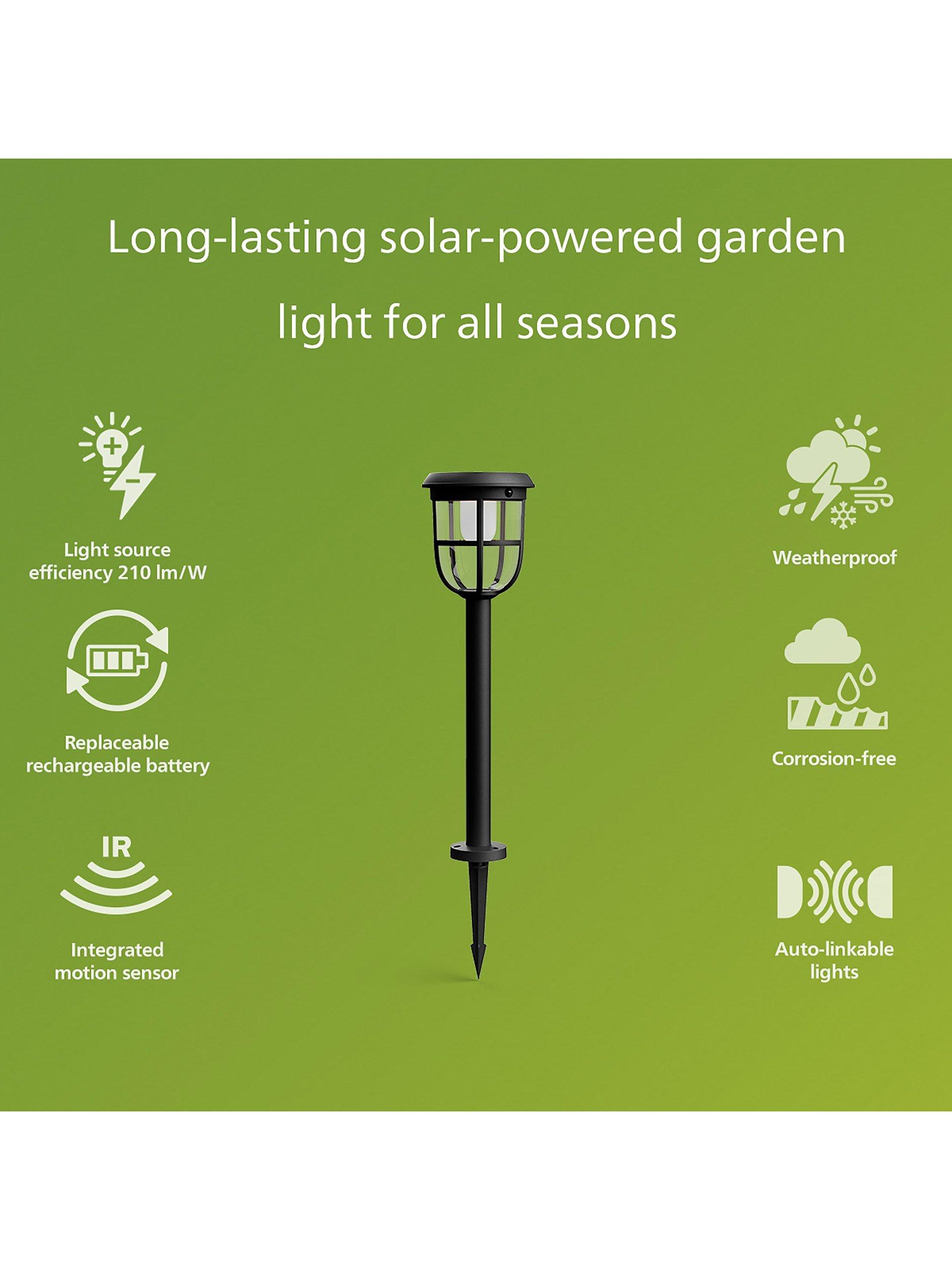 Long-lasting solar-powered garden light for all seasons

Light source efficiency 210 lm/W

Replaceable rechargeable battery

IR

Integrated motion sensor

Weatherproof

Corrosion-free

Auto-linkable lights